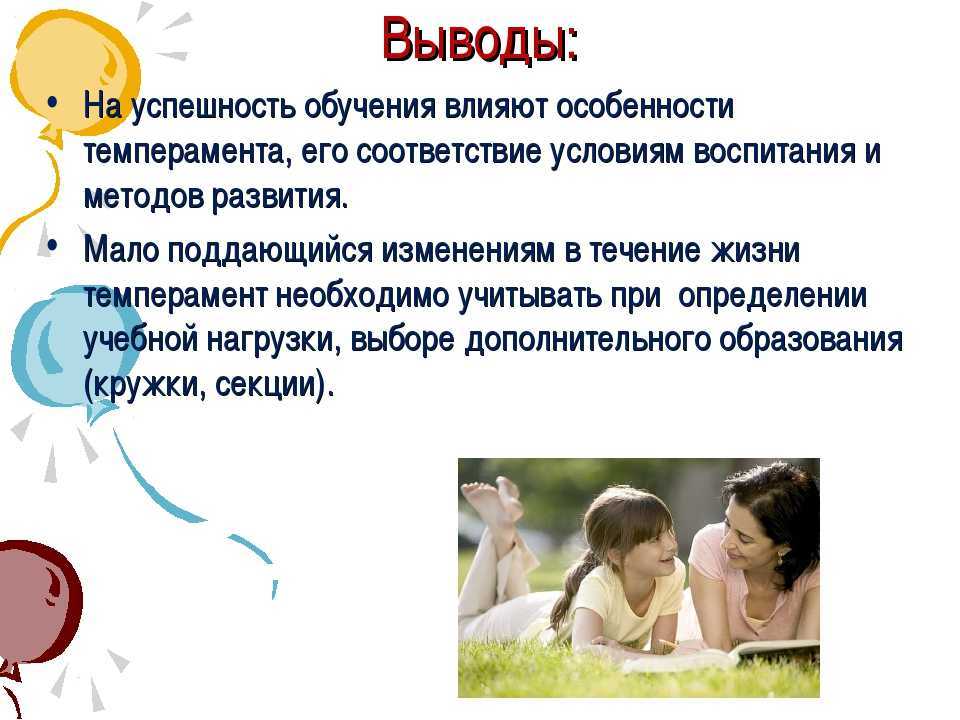 Выводы:

• На успешность обучения влияют особенности темперамента, его соответствие условиям воспитания и методов развития.

• Мало поддающийся изменениям в течение жизни темперамент необходимо учитывать при определении учебной нагрузки, выборе дополнительного образования (кружки, секции).